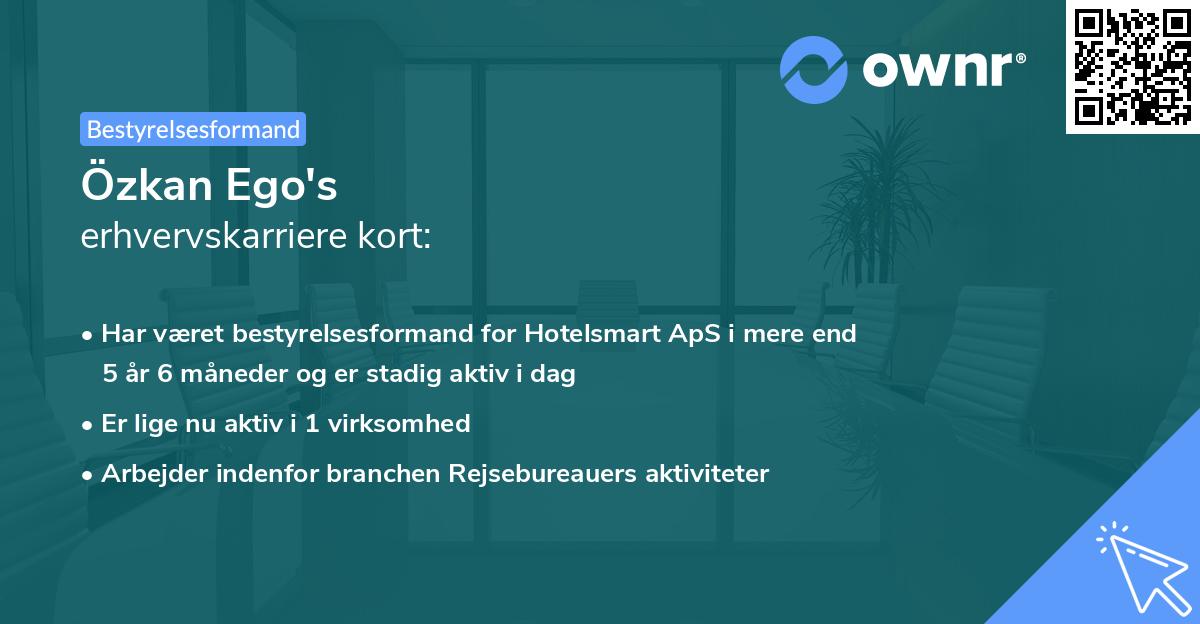 ownr®

Bestyrelsesformand

Özkan Ego's
erhvervskarriere kort:

• Har været bestyrelsesformand for Hotelsmart ApS i mere end 5 år 6 måneder og er stadig aktiv i dag

• Er lige nu aktiv i 1 virksomhed

• Arbejder indenfor branchen Rejsebureauers aktiviteter